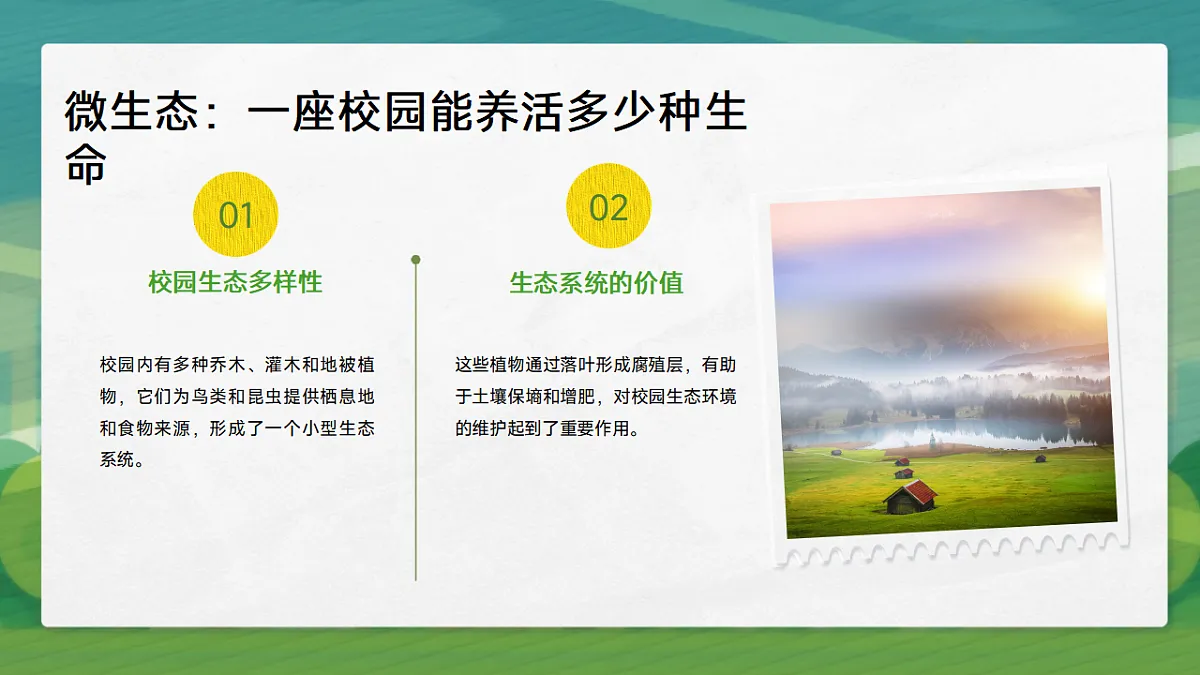 微生态：一座校园能养活多少种生命

01

校园生态多样性

校园内有多种乔木、灌木和地被植物，它们为鸟类和昆虫提供栖息地和食物来源，形成了一个小型生态系统。

02

生态系统的价值

这些植物通过落叶形成腐殖层，有助于土壤保墒和增肥，对校园生态环境的维护起到了重要作用。